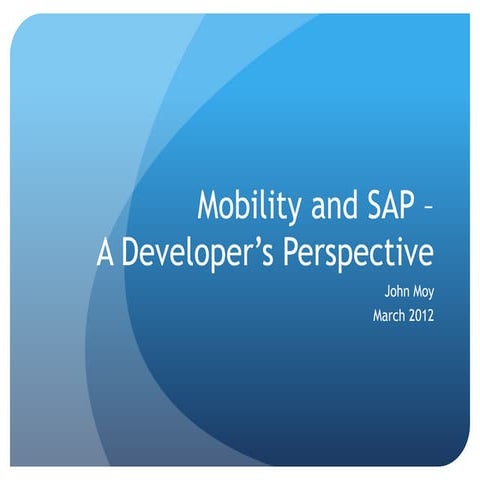 Mobility and SAP –
A Developer’s Perspective

John Moy
March 2012